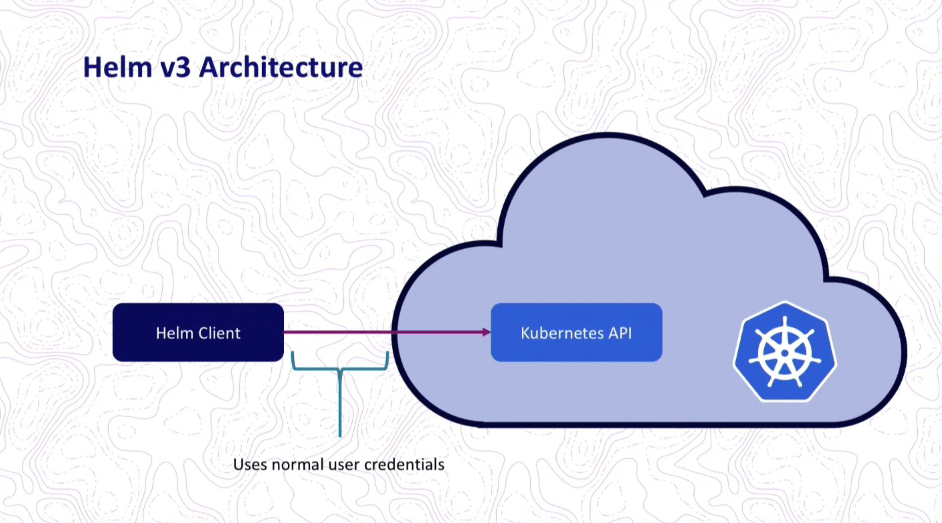 Helm v3 Architecture

Helm Client

Kubernetes API

Uses normal user credentials